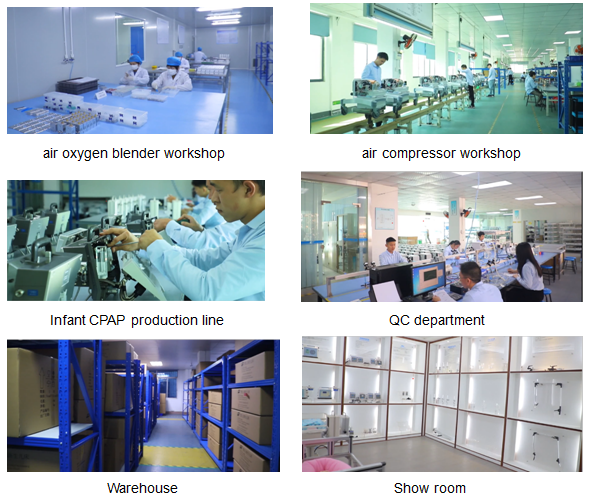 air oxygen blender workshop

air compressor workshop

Infant CPAP production line

QC department

Warehouse

Show room